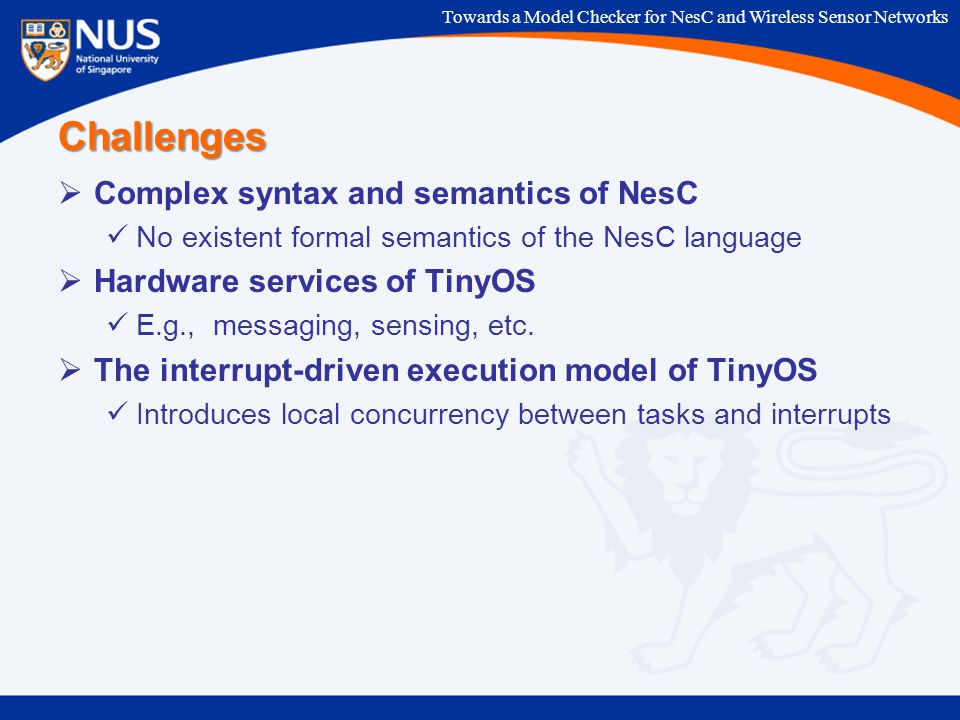 NUS
National University of Singapore

Towards a Model Checker for NesC and Wireless Sensor Networks

Challenges

➢ Complex syntax and semantics of NesC
✓ No existent formal semantics of the NesC language
➢ Hardware services of TinyOS
✓ E.g., messaging, sensing, etc.
➢ The interrupt-driven execution model of TinyOS
✓ Introduces local concurrency between tasks and interrupts